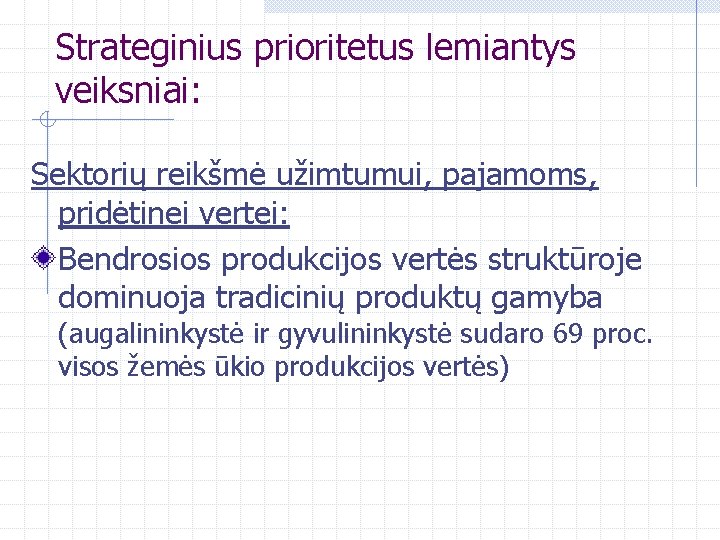 Strateginius prioritetus lemiantys veiksniai:

Sektorių reikšmė užimtumui, pajamoms, pridėtinei vertei:

Bendrosios produkcijos vertės struktūroje dominuoja tradicinių produktų gamyba (augalininkystė ir gyvulininkystė sudaro 69 proc. visos žemės ūkio produkcijos vertės)